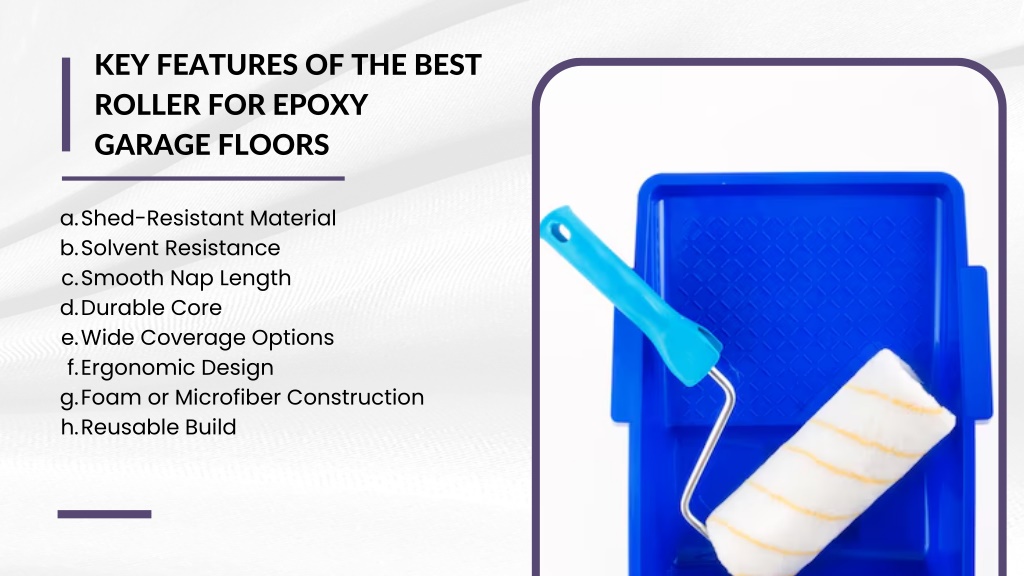 KEY FEATURES OF THE BEST ROLLER FOR EPOXY GARAGE FLOORS

a. Shed-Resistant Material
b. Solvent Resistance
c. Smooth Nap Length
d. Durable Core
e. Wide Coverage Options
f. Ergonomic Design
g. Foam or Microfiber Construction
h. Reusable Build